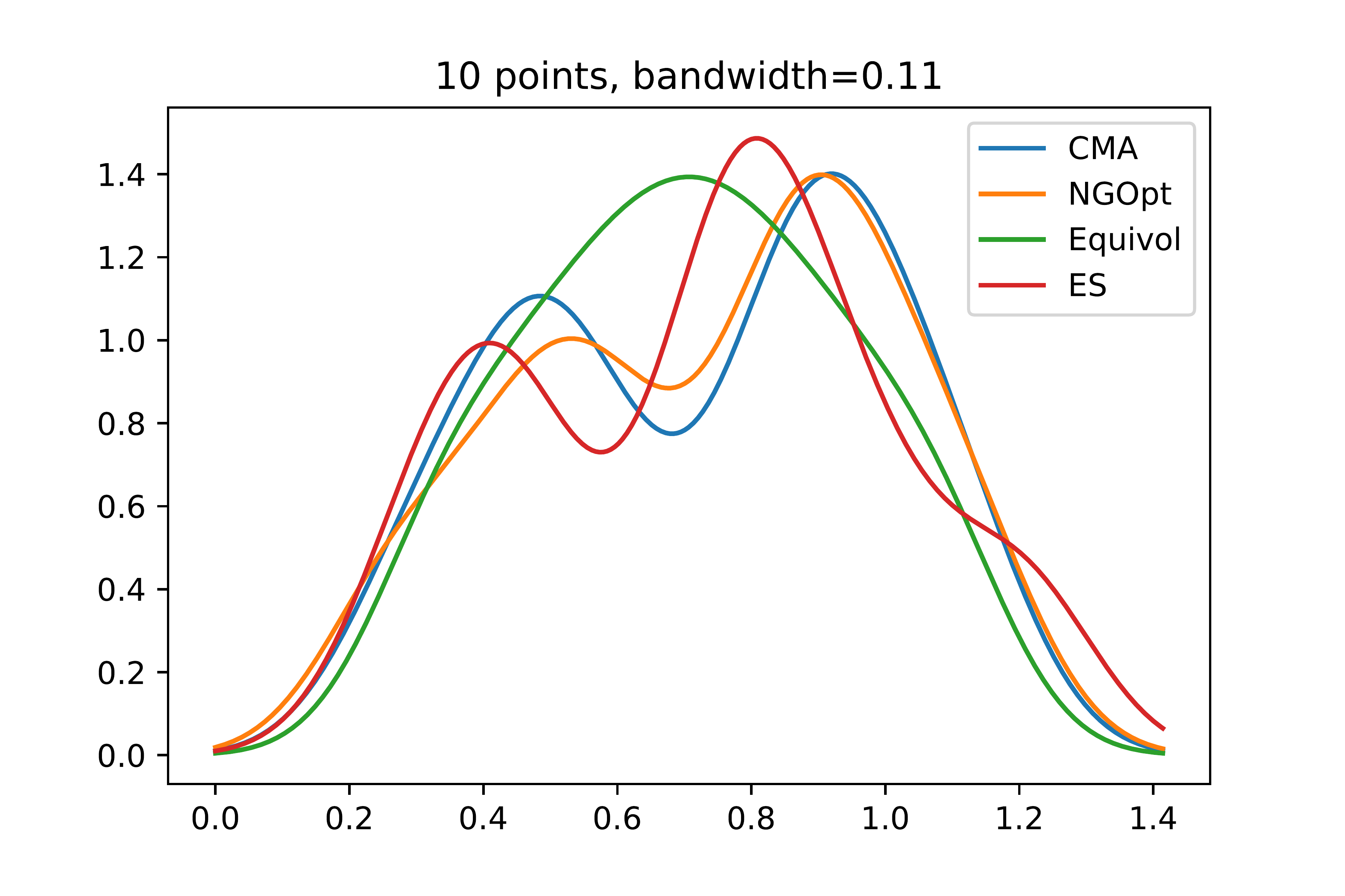 10 points, bandwidth=0.11

CMA
NGOpt
Equivol
ES

1.4
1.2
1.0
0.8
0.6
0.4
0.2
0.0

0.0
0.2
0.4
0.6
0.8
1.0
1.2
1.4